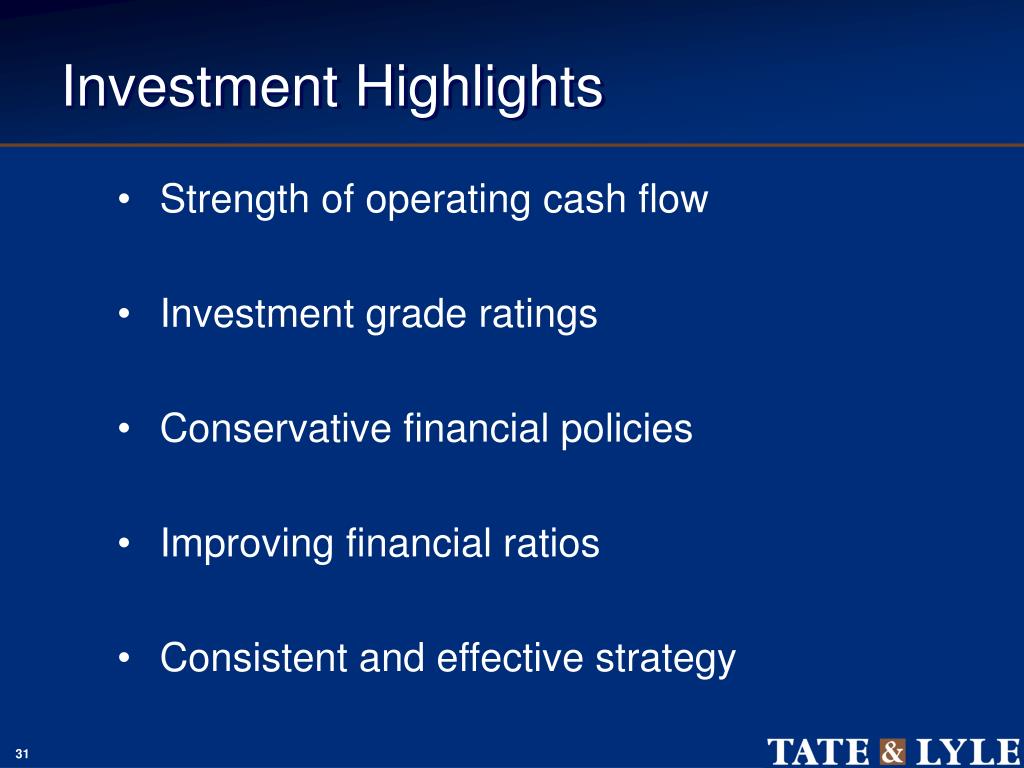 Investment Highlights

• Strength of operating cash flow

• Investment grade ratings

• Conservative financial policies

• Improving financial ratios

• Consistent and effective strategy

31

TATE & LYLE